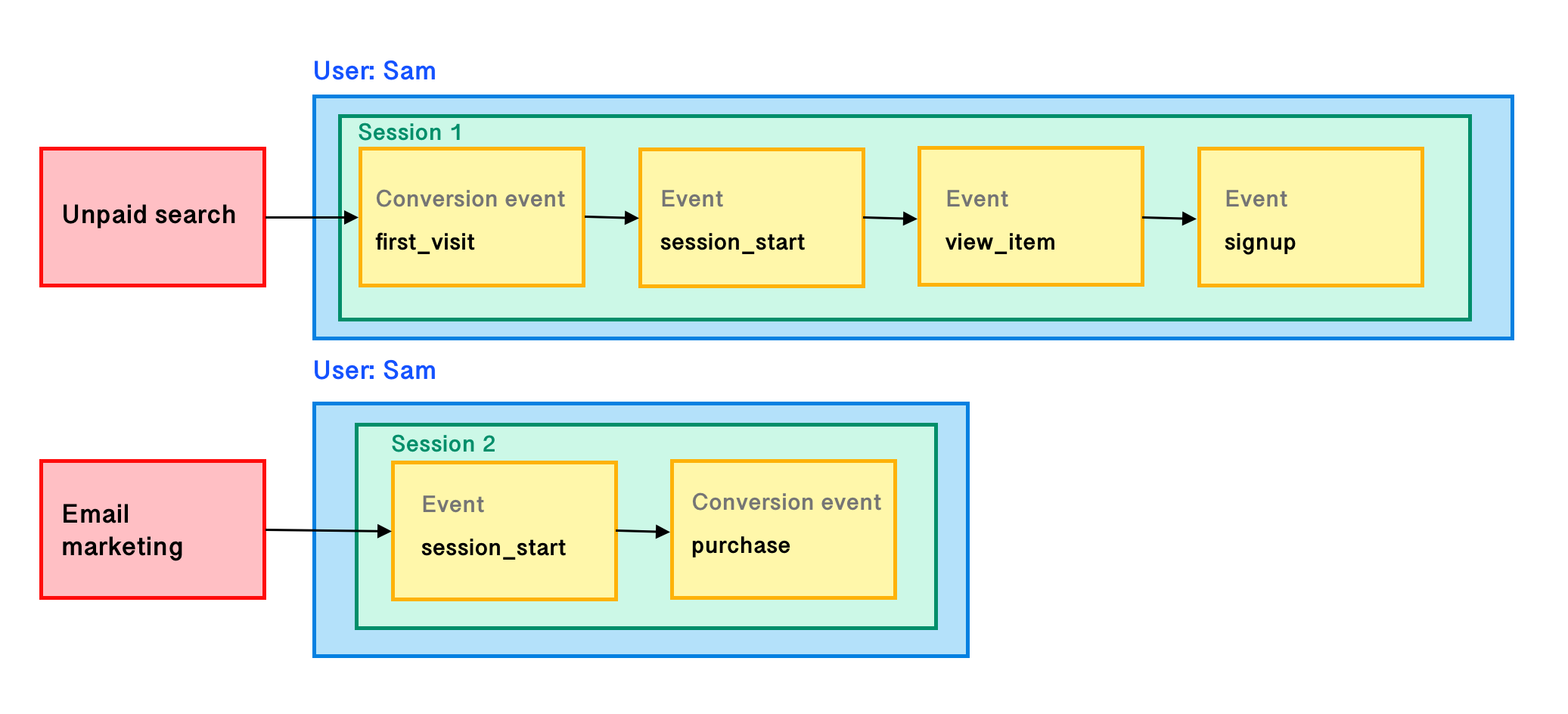 User: Sam

Unpaid search

Session 1

Conversion event
first_visit

Event
session_start

Event
view_item

Event
signup

User: Sam

Email marketing

Session 2

Event
session_start

Conversion event
purchase